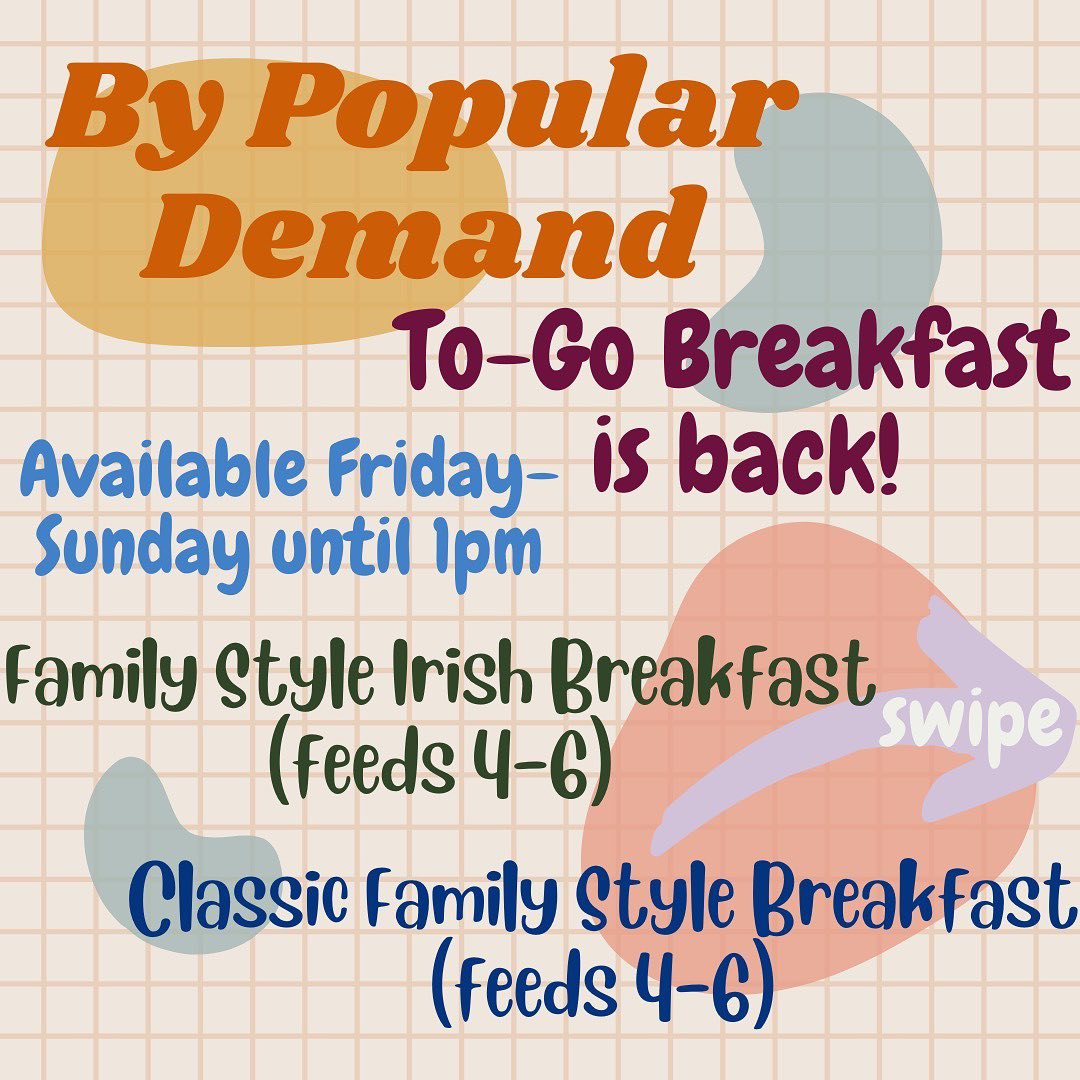 By Popular Demand

To-Go Breakfast is back!

Available Friday-Sunday until 1pm

Family Style Irish Breakfast (Feeds 4-6)

swipe

Classic Family Style Breakfast (Feeds 4-6)